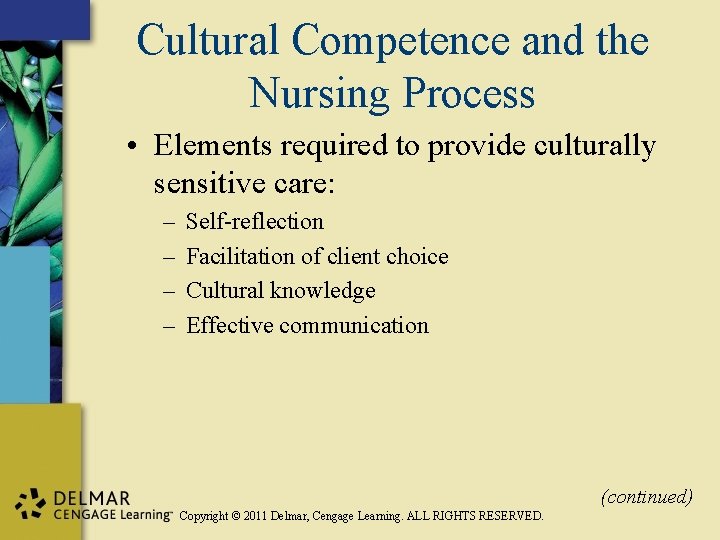 Cultural Competence and the Nursing Process

• Elements required to provide culturally sensitive care:
– Self-reflection
– Facilitation of client choice
– Cultural knowledge
– Effective communication

(continued)

DELMAR CENGAGE Learning™ Copyright © 2011 Delmar, Cengage Learning. ALL RIGHTS RESERVED.